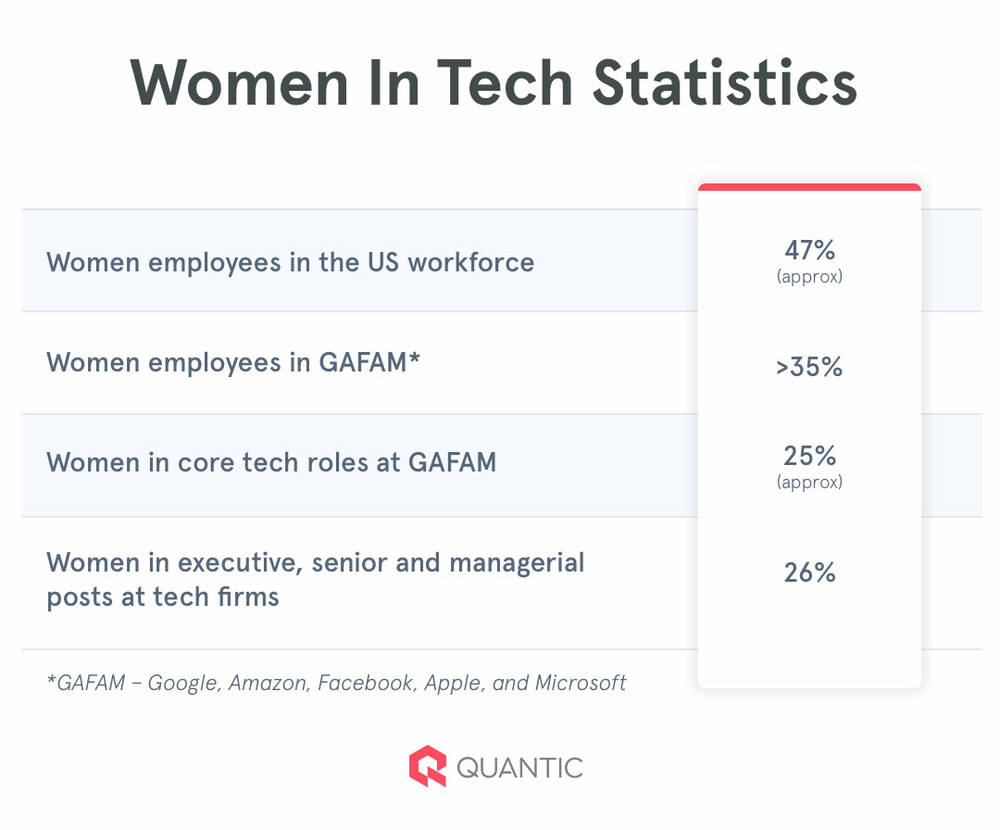 Women In Tech Statistics

| | |
|---|---|
| Women employees in the US workforce | 47% (approx) |
| Women employees in GAFAM* | >35% |
| Women in core tech roles at GAFAM | 25% (approx) |
| Women in executive, senior and managerial posts at tech firms | 26% |

*GAFAM – Google, Amazon, Facebook, Apple, and Microsoft

QUANTIC